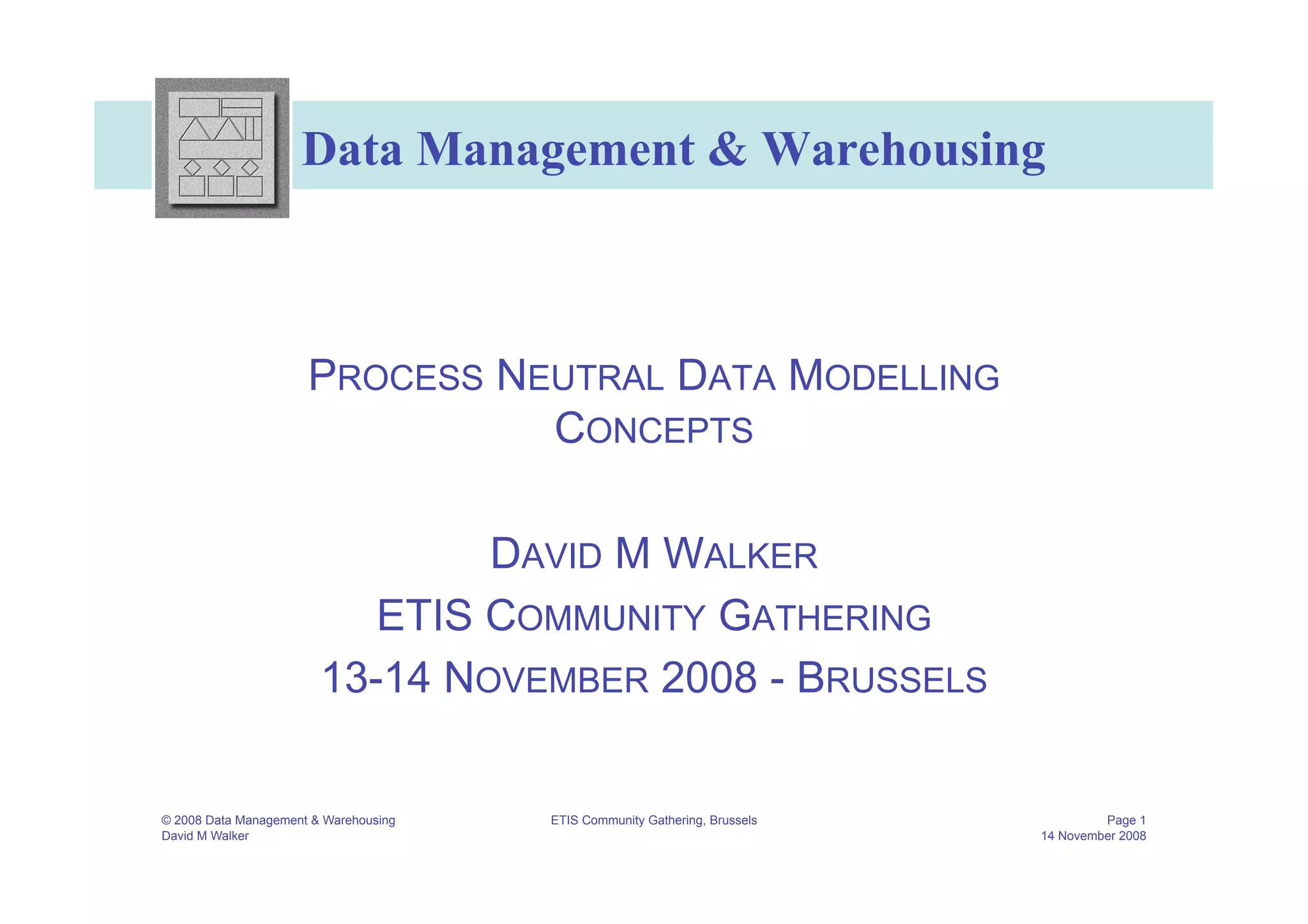 Data Management & Warehousing

PROCESS NEUTRAL DATA MODELLING CONCEPTS

DAVID M WALKER

ETIS COMMUNITY GATHERING

13-14 NOVEMBER 2008 - BRUSSELS

© 2008 Data Management & Warehousing
David M Walker

ETIS Community Gathering, Brussels

Page 1
14 November 2008